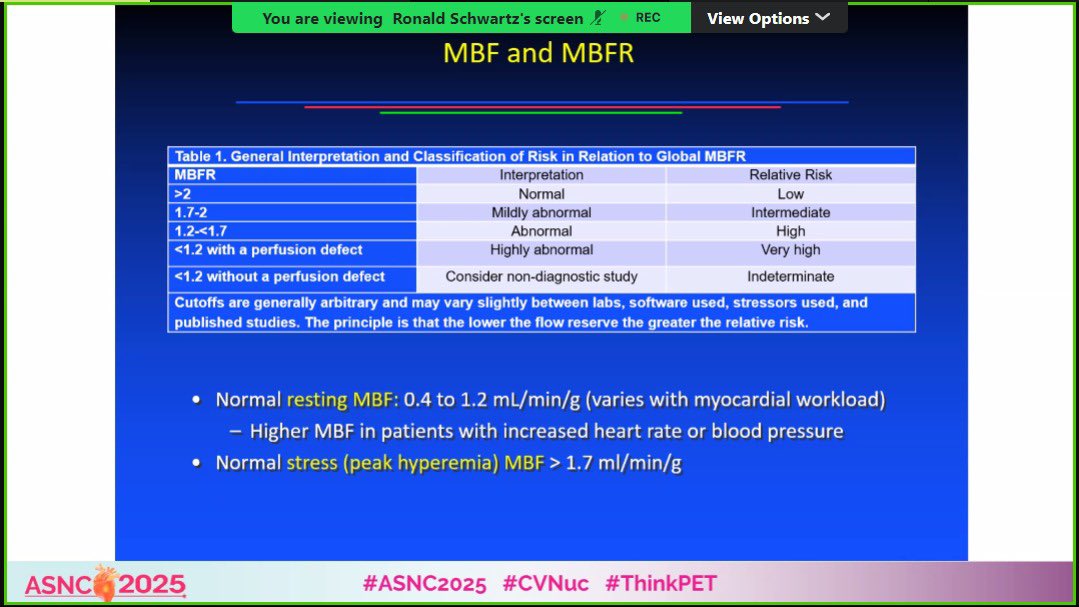 You are viewing Ronald Schwartz's screen REC

View Options

MBF and MBFR

Table 1. General Interpretation and Classification of Risk in Relation to Global MBFR

| MBFR | Interpretation | Relative Risk |
|---|---|---|
| >2 | Normal | Low |
| 1.7-2 | Mildly abnormal | Intermediate |
| 1.2-<1.7 | Abnormal | High |
| <1.2 with a perfusion defect | Highly abnormal | Very high |
| <1.2 without a perfusion defect | Consider non-diagnostic study | Indeterminate |

Cutoffs are generally arbitrary and may vary slightly between labs, software used, stressors used, and published studies. The principle is that the lower the flow reserve the greater the relative risk.

• Normal resting MBF: 0.4 to 1.2 mL/min/g (varies with myocardial workload)
– Higher MBF in patients with increased heart rate or blood pressure
• Normal stress (peak hyperemia) MBF > 1.7 ml/min/g

ASNC 2025 #ASNC2025 #CVNuc #ThinkPET